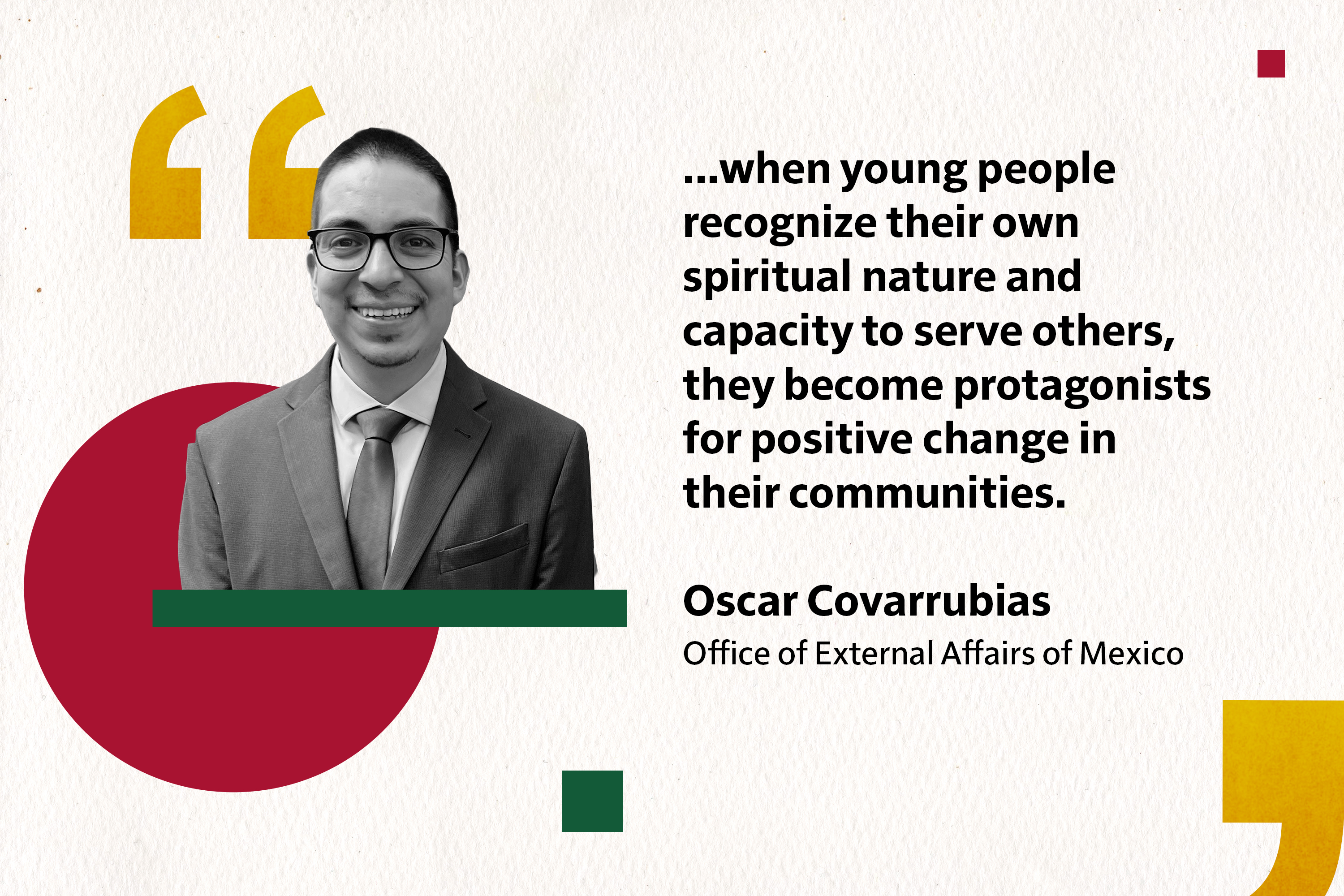 “

...when young people recognize their own spiritual nature and capacity to serve others, they become protagonists for positive change in their communities.

Oscar Covarrubias
Office of External Affairs of Mexico

”